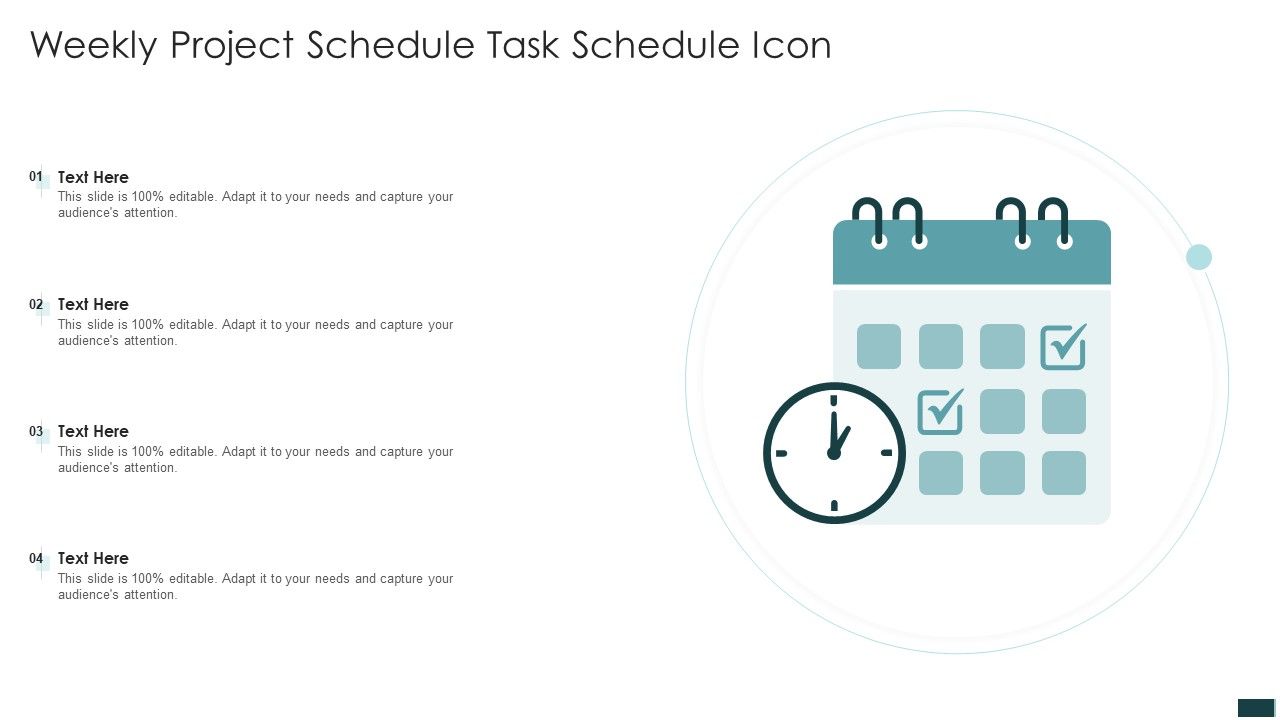 Weekly Project Schedule Task Schedule Icon

01 Text Here
This slide is 100% editable. Adapt it to your needs and capture your audience's attention.

02 Text Here
This slide is 100% editable. Adapt it to your needs and capture your audience's attention.

03 Text Here
This slide is 100% editable. Adapt it to your needs and capture your audience's attention.

04 Text Here
This slide is 100% editable. Adapt it to your needs and capture your audience's attention.